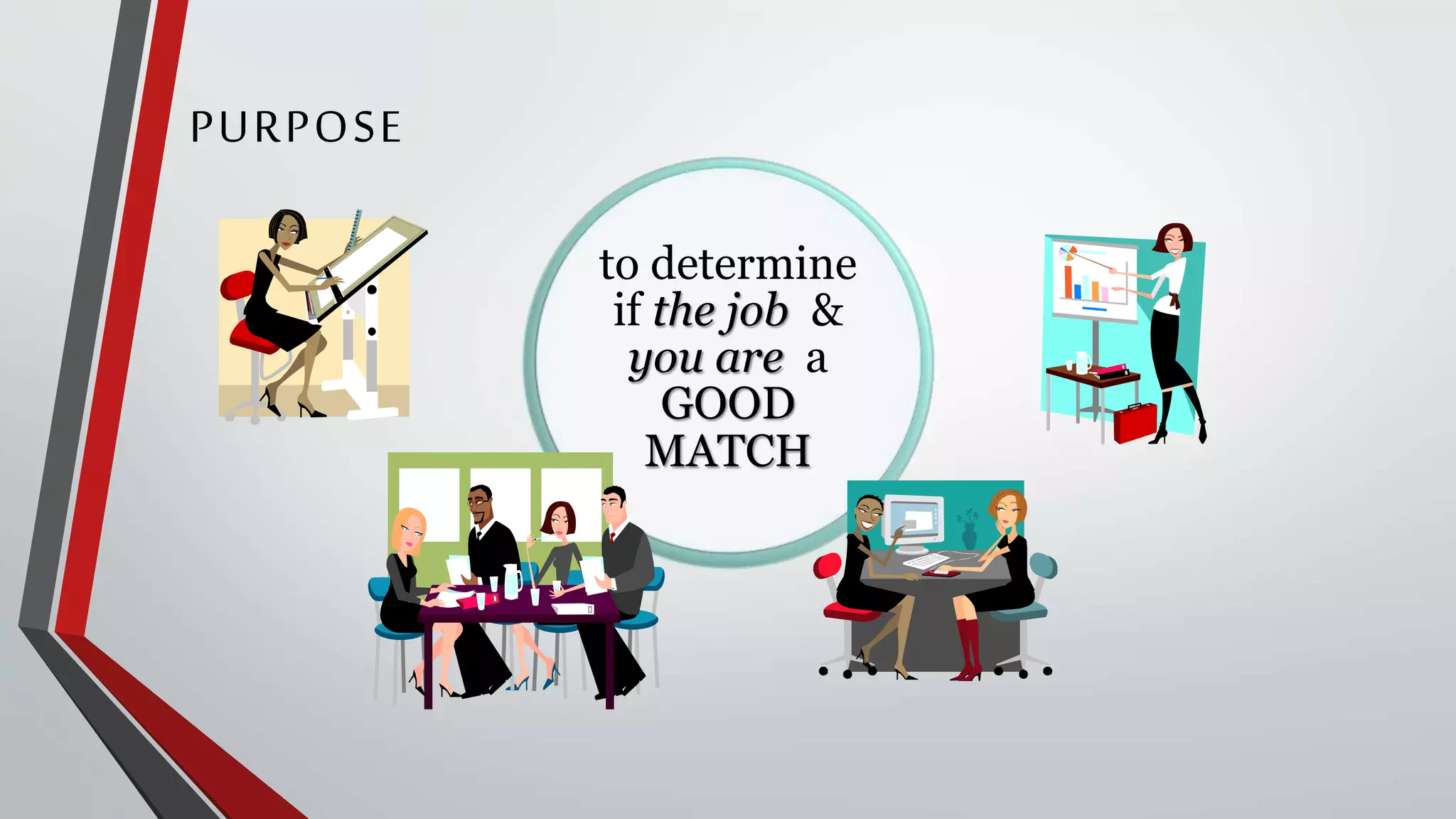 PURPOSE

to determine if the job & you are a GOOD MATCH